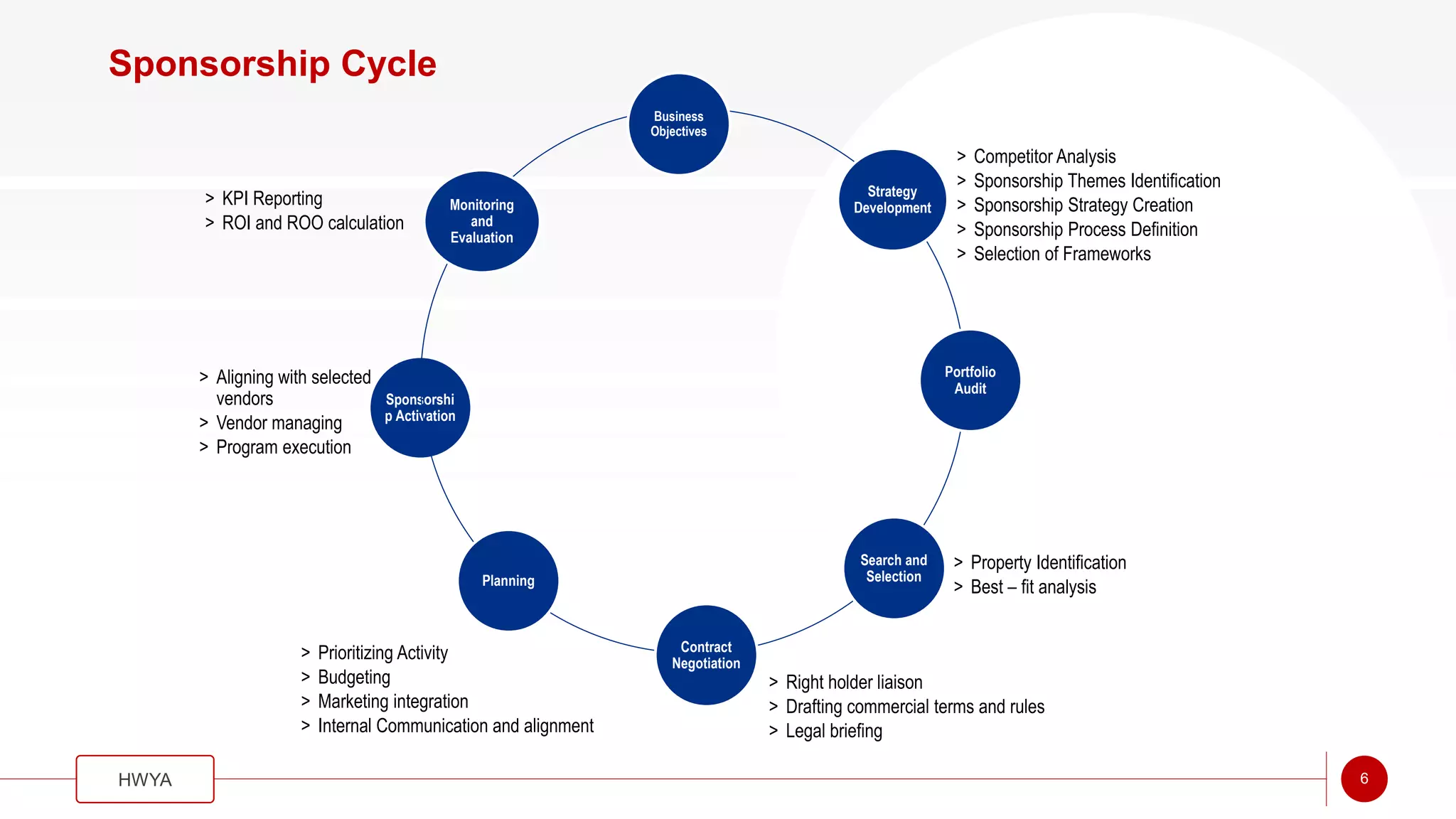 Sponsorship Cycle

Business Objectives

Strategy Development

> Competitor Analysis
> Sponsorship Themes Identification
> Sponsorship Strategy Creation
> Sponsorship Process Definition
> Selection of Frameworks

Portfolio Audit

Search and Selection

> Property Identification
> Best – fit analysis

Contract Negotiation

> Right holder liaison
> Drafting commercial terms and rules
> Legal briefing

Planning

> Prioritizing Activity
> Budgeting
> Marketing integration
> Internal Communication and alignment

Sponsorshi p Activation

> Aligning with selected vendors
> Vendor managing
> Program execution

Monitoring and Evaluation

> KPI Reporting
> ROI and ROO calculation

HWYA

6